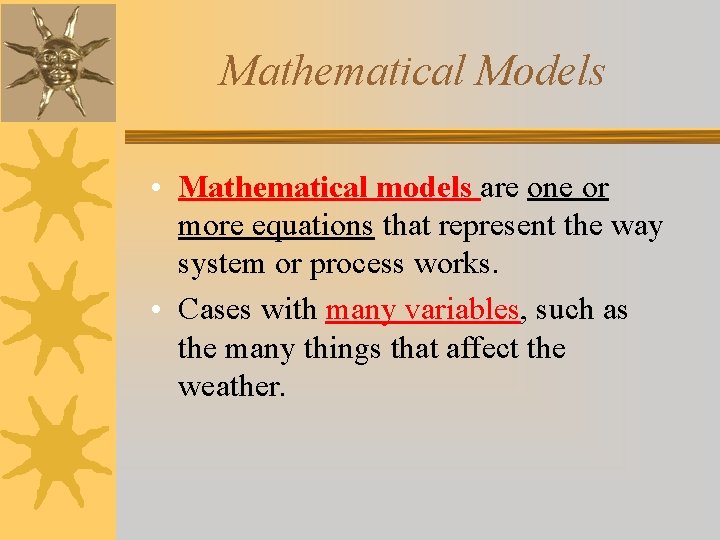 Mathematical Models

• Mathematical models are one or more equations that represent the way system or process works.

• Cases with many variables, such as the many things that affect the weather.